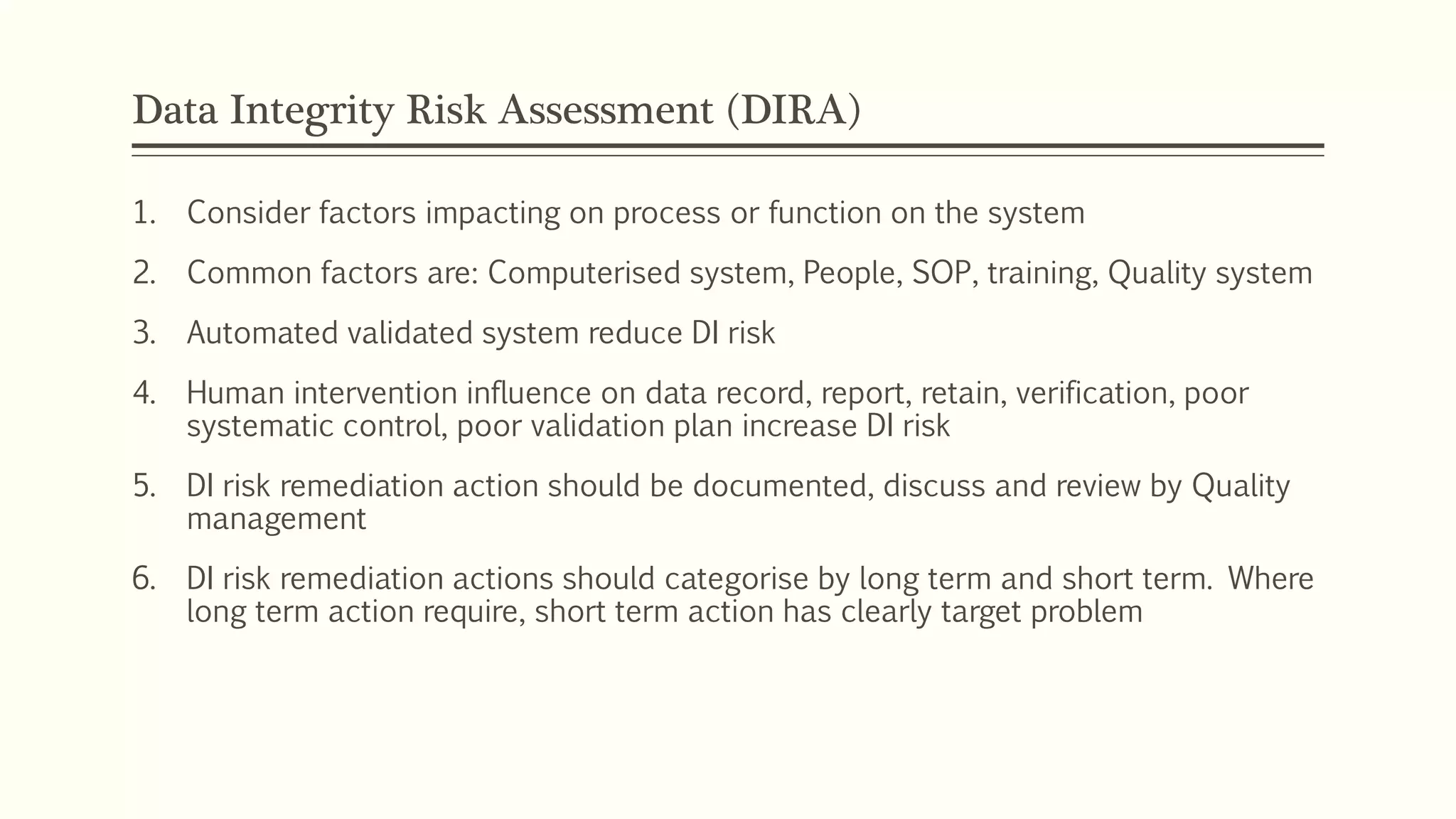 Data Integrity Risk Assessment (DIRA)

1. Consider factors impacting on process or function on the system

2. Common factors are: Computerised system, People, SOP, training, Quality system

3. Automated validated system reduce DI risk

4. Human intervention influence on data record, report, retain, verification, poor systematic control, poor validation plan increase DI risk

5. DI risk remediation action should be documented, discuss and review by Quality management

6. DI risk remediation actions should categorise by long term and short term. Where long term action require, short term action has clearly target problem